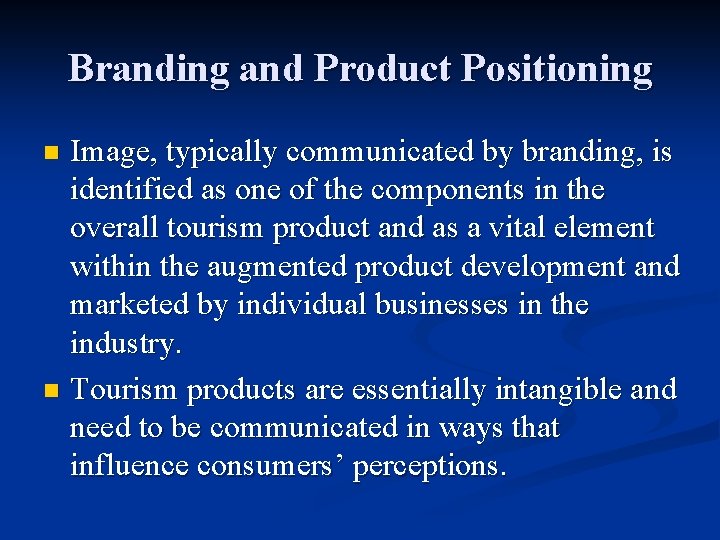 Branding and Product Positioning

- Image, typically communicated by branding, is identified as one of the components in the overall tourism product and as a vital element within the augmented product development and marketed by individual businesses in the industry.
- Tourism products are essentially intangible and need to be communicated in ways that influence consumers’ perceptions.